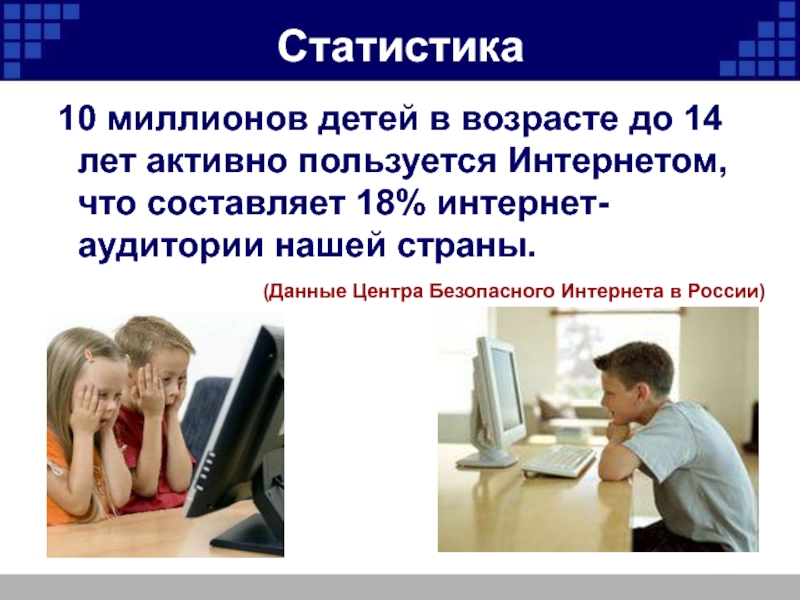 Статистика

10 миллионов детей в возрасте до 14 лет активно пользуется Интернетом, что составляет 18% интернет-аудитории нашей страны.

(Данные Центра Безопасного Интернета в России)